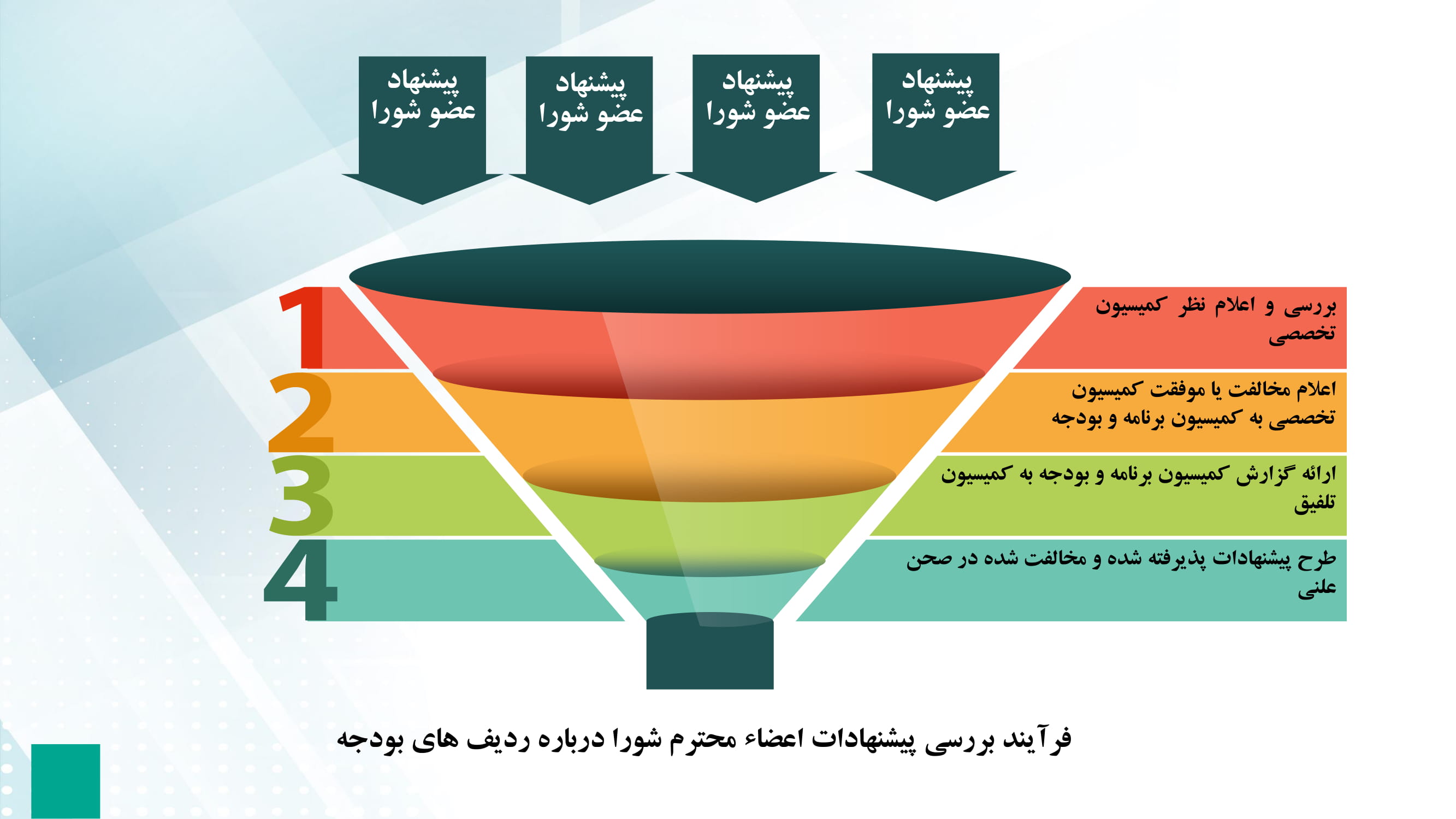 پیشنهاد عضو شورا

پیشنهاد عضو شورا

پیشنهاد عضو شورا

پیشنهاد عضو شورا

1
بررسی و اعلام نظر کمیسیون تخصصی

2
اعلام مخالفت یا موفقت کمیسیون تخصصی به کمیسیون برنامه و بودجه

3
ارائه گزارش کمیسیون برنامه و بودجه به کمیسیون تلفیق

4
طرح پیشنهادات پذیرفته شده و مخالفت شده در صحن علنی

فرآیند بررسی پیشنهادات اعضاء محترم شورا درباره ردیف های بودجه